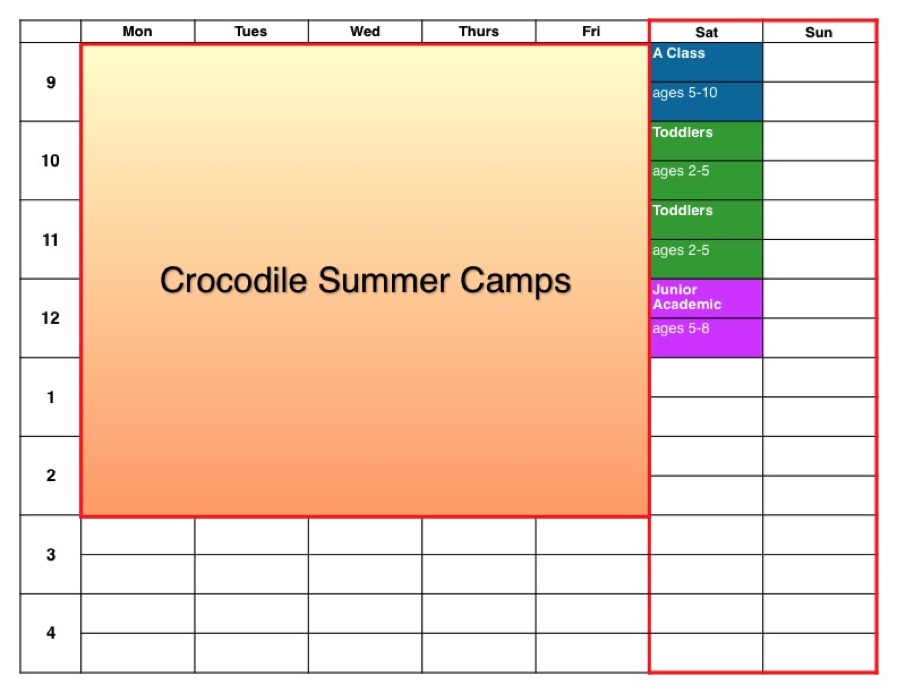 | | Mon | Tues | Wed | Thurs | Fri | Sat | Sun |
|---|---|---|---|---|---|---|---|
| 9 | Crocodile Summer Camps | | | | | A Class ages 5-10 | |
| 10 | | | | | | Toddlers ages 2-5 | |
| 11 | | | | | | Toddlers ages 2-5 | |
| 12 | | | | | | Junior Academic ages 5-8 | |
| 1 | | | | | | | |
| 2 | | | | | | | |
| 3 | | | | | | | |
| 4 | | | | | | | |